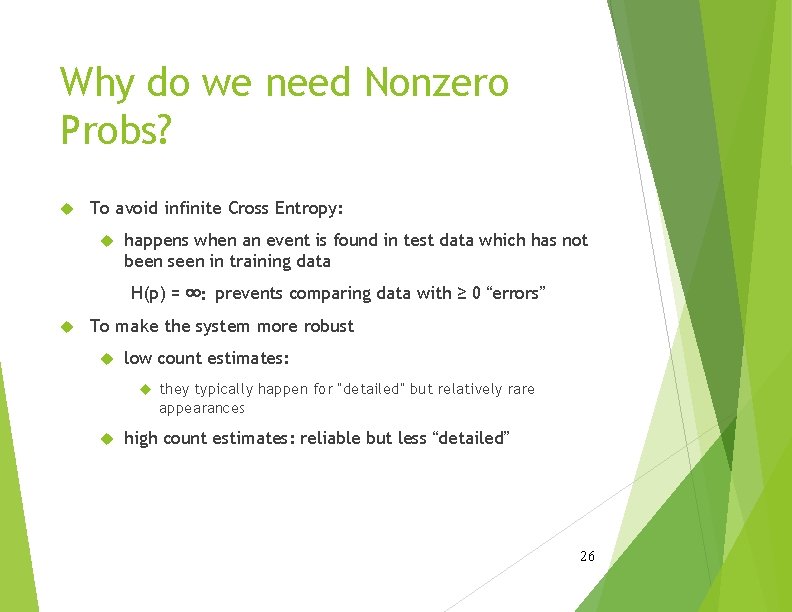 Why do we need Nonzero Probs?

To avoid infinite Cross Entropy:

happens when an event is found in test data which has not been seen in training data

H(p) = ∞: prevents comparing data with ≥ 0 “errors”

To make the system more robust

low count estimates:

they typically happen for "detailed" but relatively rare appearances

high count estimates: reliable but less “detailed”

26